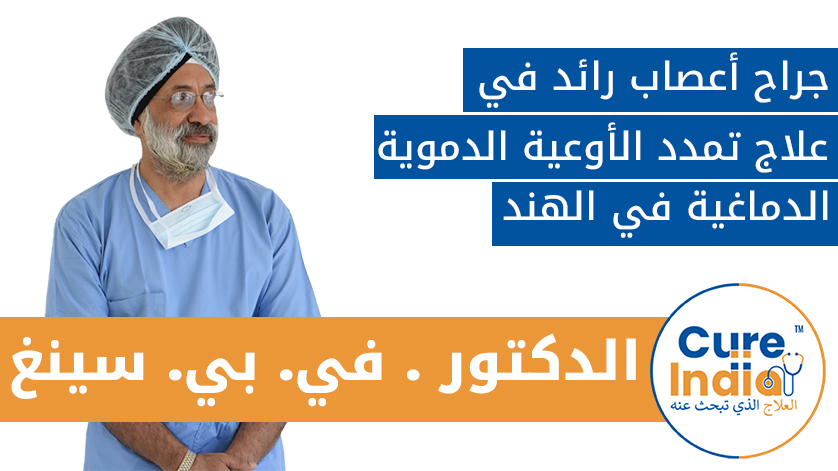 جراح أعصاب رائد في
علاج تمدد الأوعية الدموية
الدماغية في الهند

الدكتور . في. بي. سينغ

Cure India™
العلاج الذي تبحث عنه